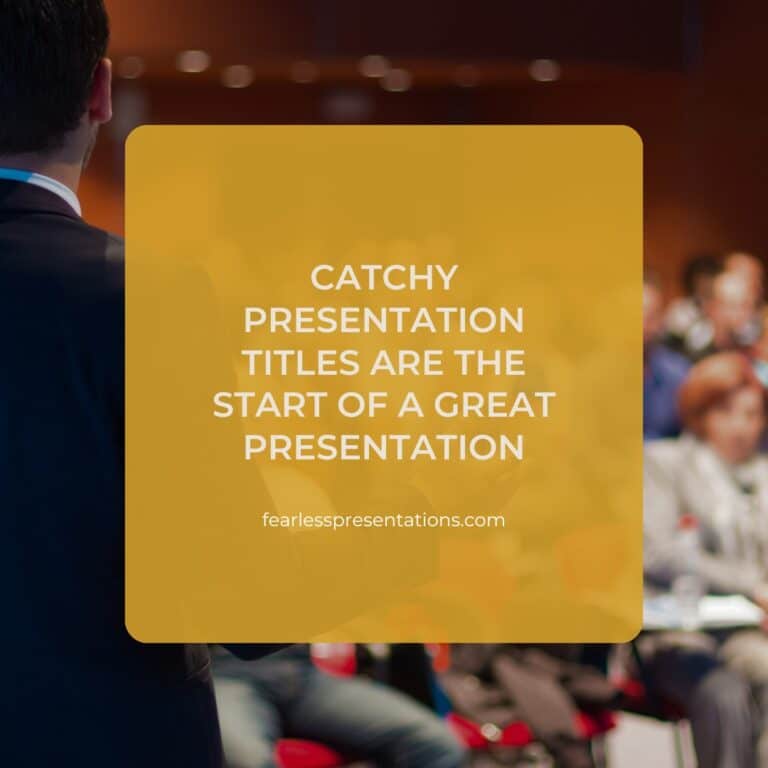 CATCHY PRESENTATION TITLES ARE THE START OF A GREAT PRESENTATION

fearlesspresentations.com